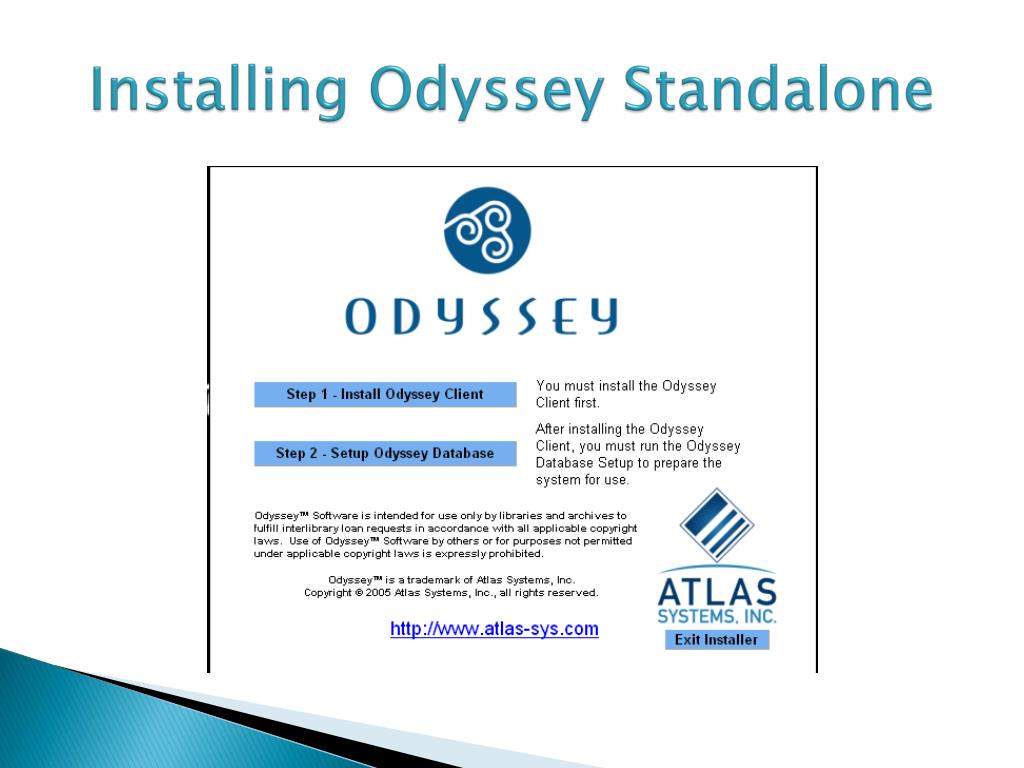 Installing Odyssey Standalone

ODYSSEY

Step 1 - Install Odyssey Client

You must install the Odyssey Client first.

Step 2 - Setup Odyssey Database

After installing the Odyssey Client, you must run the Odyssey Database Setup to prepare the system for use.

Odyssey™ Software is intended for use only by libraries and archives to fulfill interlibrary loan requests in accordance with all applicable copyright laws. Use of Odyssey™ Software by others or for purposes not permitted under applicable copyright laws is expressly prohibited.

Odyssey™ is a trademark of Atlas Systems, Inc.
Copyright © 2005 Atlas Systems, Inc., all rights reserved.

http://www.atlas-sys.com

ATLAS SYSTEMS, INC.

Exit Installer